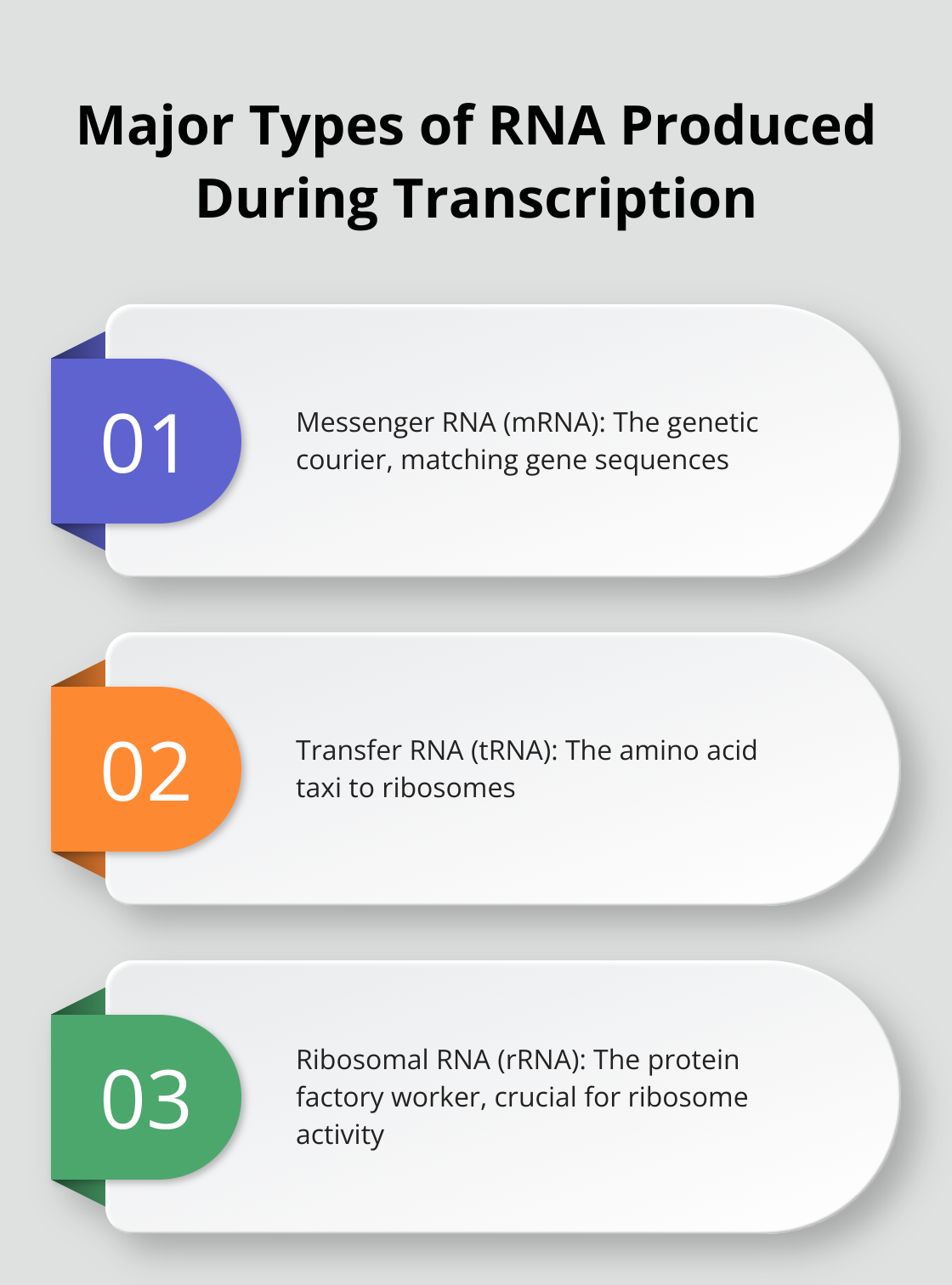 Major Types of RNA Produced During Transcription

01

Messenger RNA (mRNA): The genetic courier, matching gene sequences

02

Transfer RNA (tRNA): The amino acid taxi to ribosomes

03

Ribosomal RNA (rRNA): The protein factory worker, crucial for ribosome activity